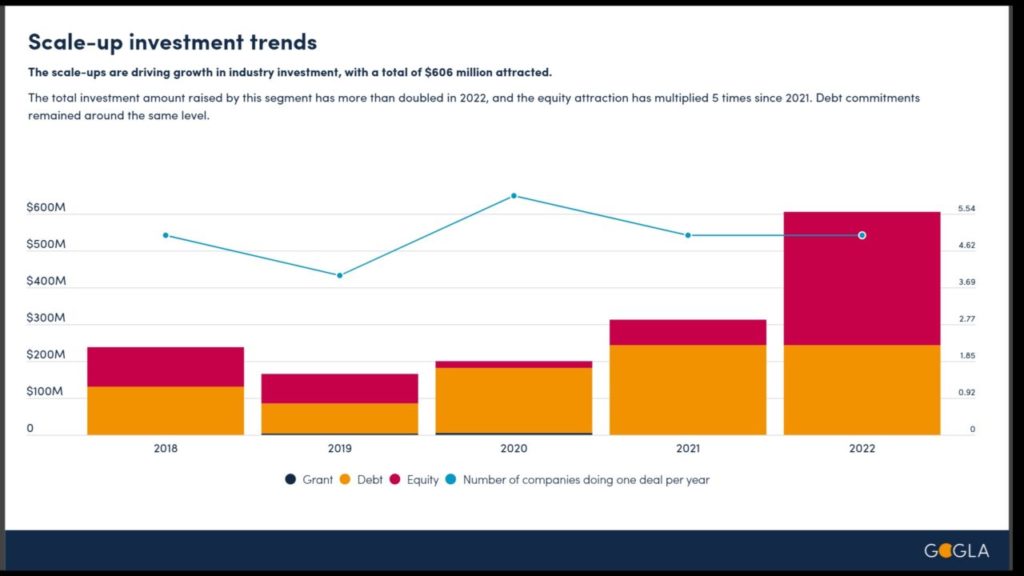 Scale-up investment trends

The scale-ups are driving growth in industry investment, with a total of $606 million attracted.

The total investment amount raised by this segment has more than doubled in 2022, and the equity attraction has multiplied 5 times since 2021. Debt commitments remained around the same level.

$600M
$500M
$400M
$300M
$200M
$100M
0

5.54
4.62
3.69
2.77
1.85
0.92
0

2018
2019
2020
2021
2022

Grant
Debt
Equity
Number of companies doing one deal per year

GOGLA